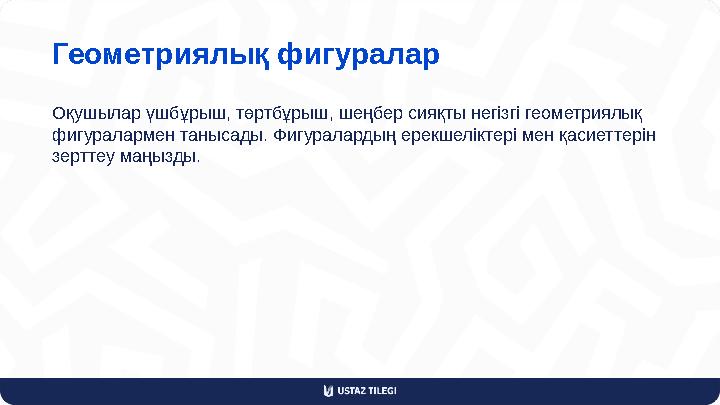 Геометриялық фигуралар

Оқушылар үшбұрыш, төртбұрыш, шеңбер сияқты негізгі геометриялық фигуралармен танысады. Фигуралардың ерекшеліктері мен қасиеттерін зерттеу маңызды.

USTAZ TILEGI